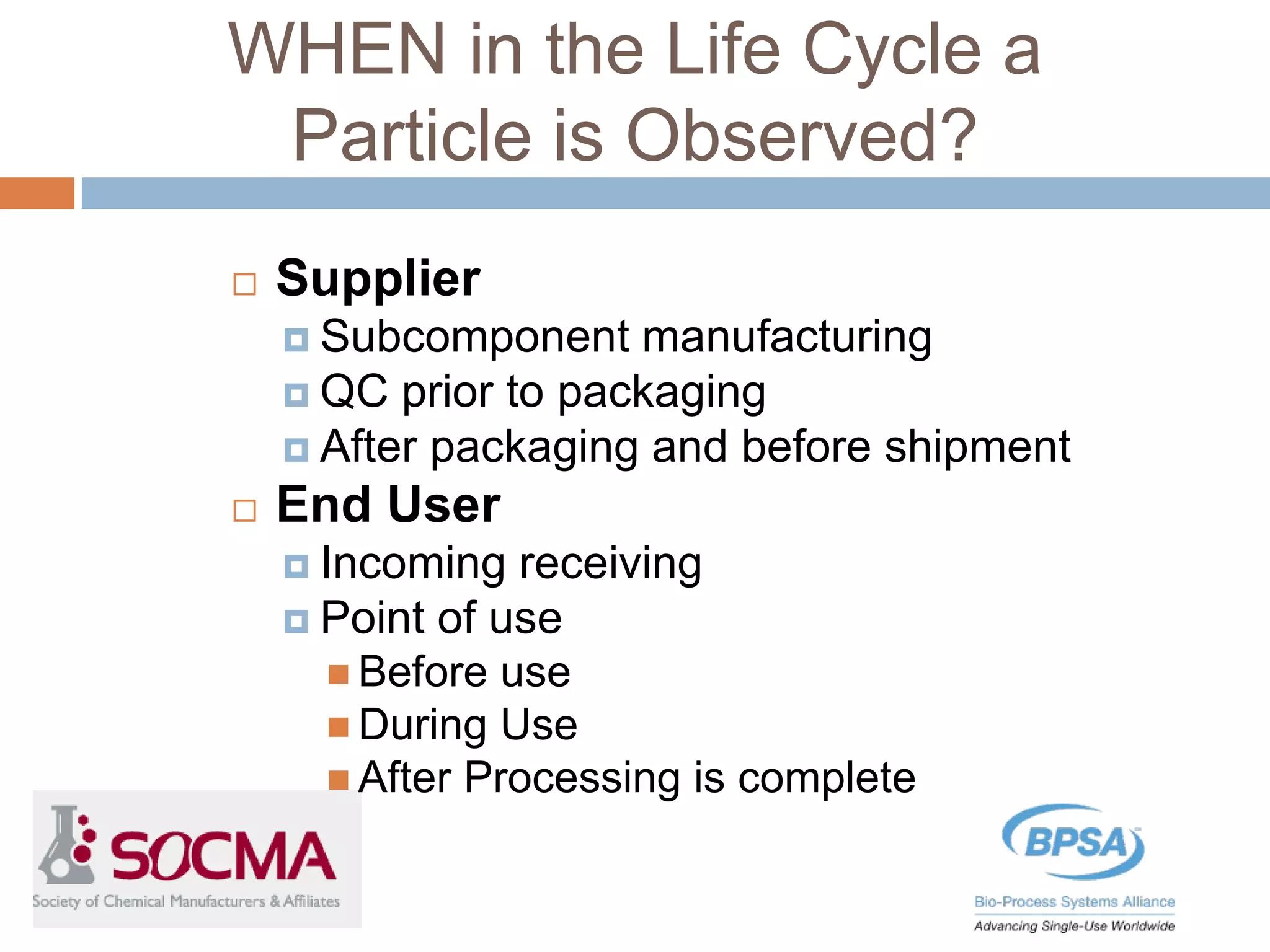 WHEN in the Life Cycle a Particle is Observed?

Supplier
Subcomponent manufacturing
QC prior to packaging
After packaging and before shipment
End User
Incoming receiving
Point of use
Before use
During Use
After Processing is complete

SOCMA
Society of Chemical Manufacturers & Affiliates

BPSA
Bio-Process Systems Alliance
Advancing Single-Use Worldwide